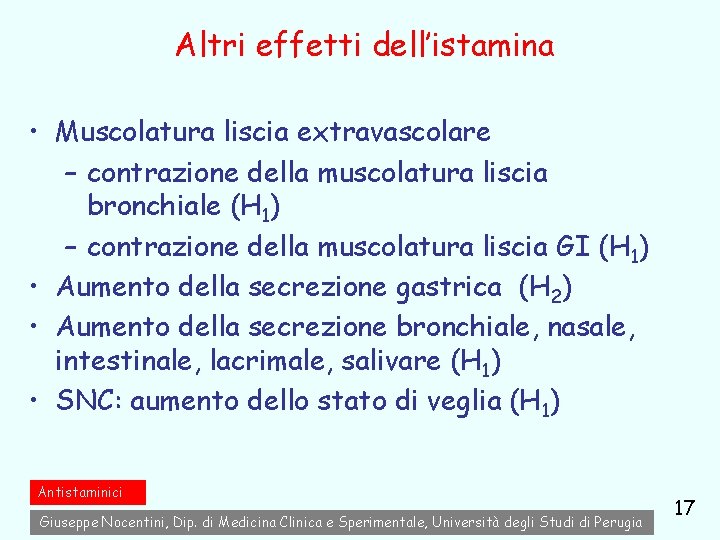 Altri effetti dell'istamina

• Muscolatura liscia extravascolare
– contrazione della muscolatura liscia bronchiale ($H_1$)
– contrazione della muscolatura liscia GI ($H_1$)
• Aumento della secrezione gastrica ($H_2$)
• Aumento della secrezione bronchiale, nasale, intestinale, lacrimale, salivare ($H_1$)
• SNC: aumento dello stato di veglia ($H_1$)

Antistaminici

Giuseppe Nocentini, Dip. di Medicina Clinica e Sperimentale, Università degli Studi di Perugia

17